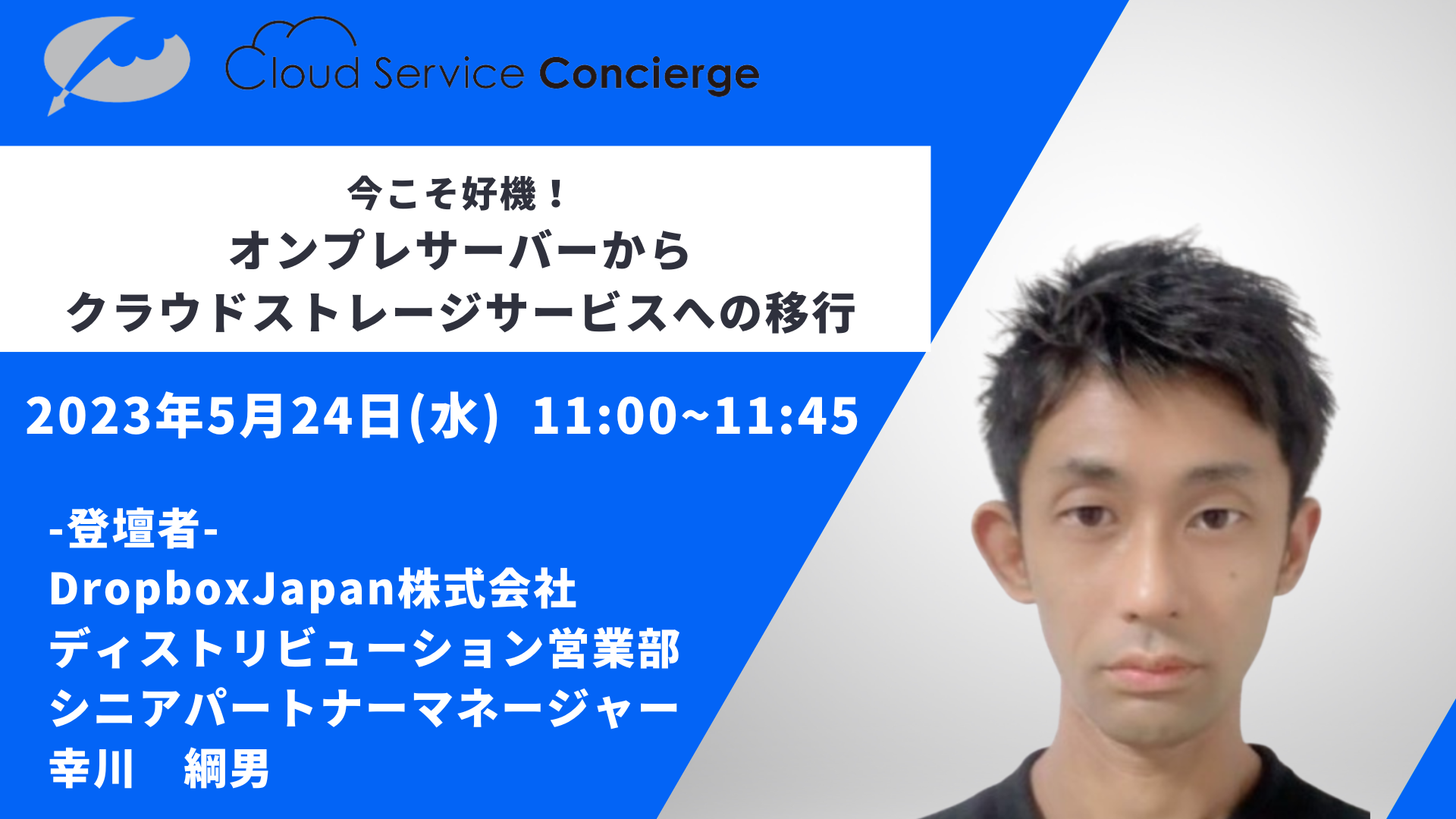 Cloud Service Concierge

今こそ好機！
オンプレサーバーから
クラウドストレージサービスへの移行

2023年5月24日(水) 11:00~11:45

-登壇者-
DropboxJapan株式会社
ディストリビューション営業部
シニアパートナーマネージャー
幸川　綱男